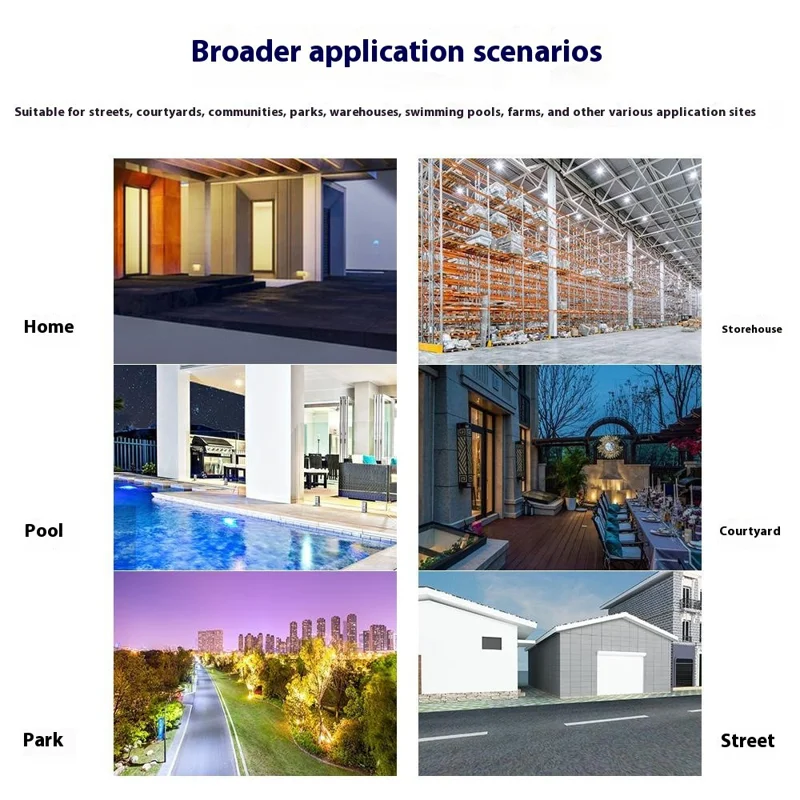 Broader application scenarios

Suitable for streets, courtyards, communities, parks, warehouses, swimming pools, farms, and other various application sites

Home

Storehouse

Pool

Courtyard

Park

Street